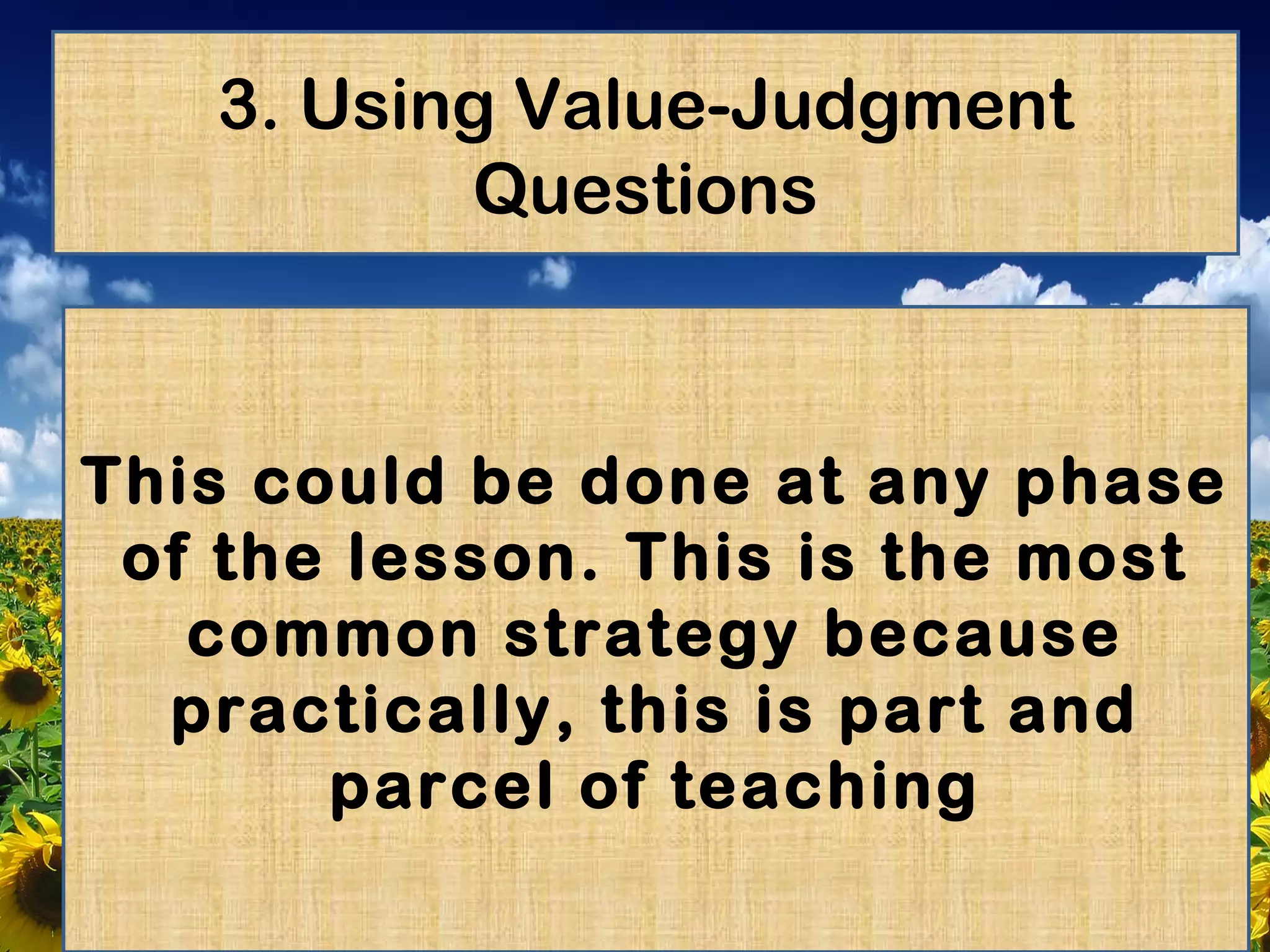 3. Using Value-Judgment Questions

This could be done at any phase of the lesson. This is the most common strategy because practically, this is part and parcel of teaching